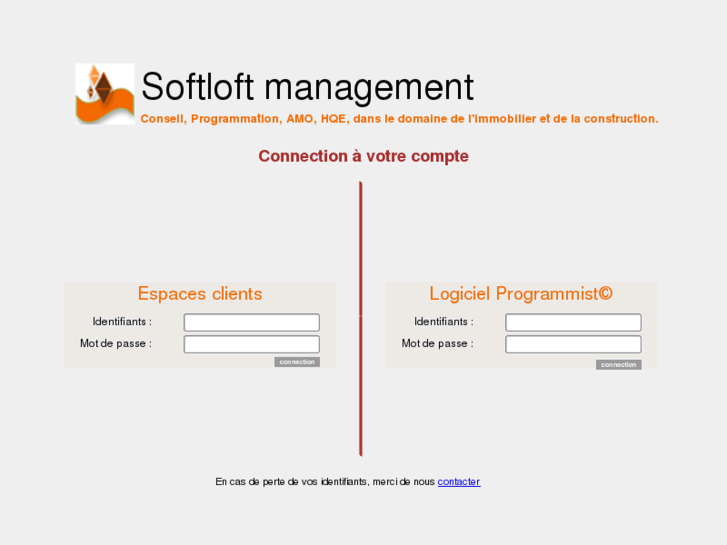 Softloft management
Conseil, Programmation, AMO, HQE, dans le domaine de l'immobilier et de la construction.

Connection à votre compte

Espaces clients
Identifiants :
Mot de passe :
connection

Logiciel Programmist©
Identifiants :
Mot de passe :
connection

En cas de perte de vos identifiants, merci de nous contacter